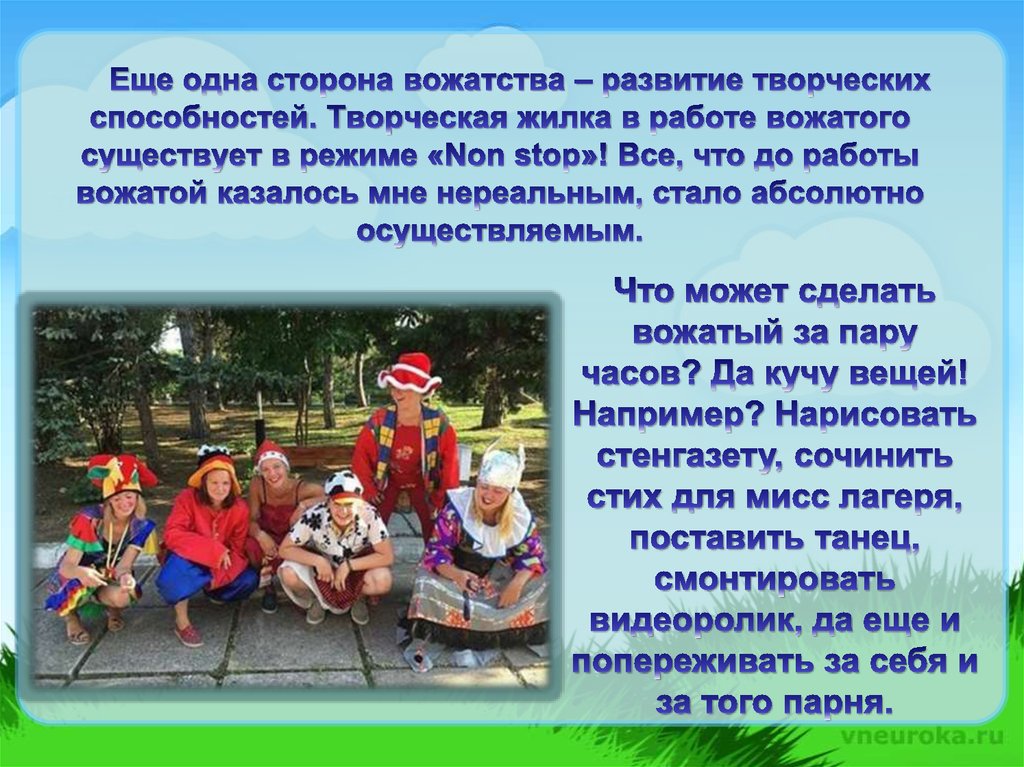 Еще одна сторона вожатства – развитие творческих способностей. Творческая жилка в работе вожатого существует в режиме «Non stop»! Все, что до работы вожатой казалось мне нереальным, стало абсолютно осуществляемым.

Что может сделать вожатый за пару часов? Да кучу вещей! Например? Нарисовать стенгазету, сочинить стих для мисс лагеря, поставить танец, смонтировать видеоролик, да еще и попереживать за себя и за того парня.

vneuroka.ru